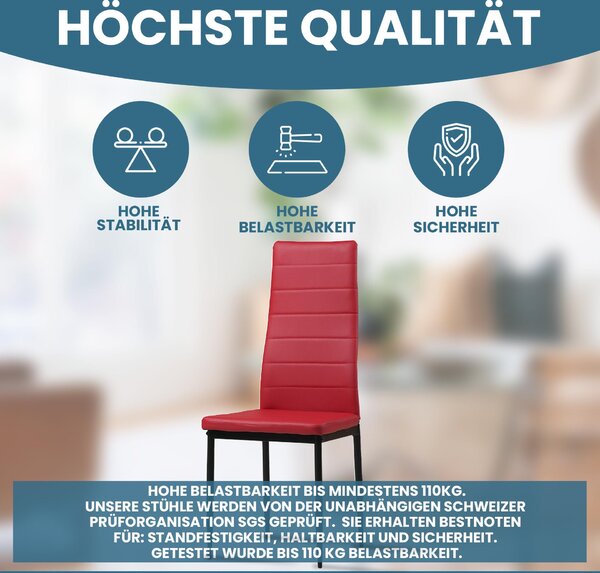 HÖCHSTE QUALITÄT

HOHE STABILITÄT

HOHE BELASTBARKEIT

HOHE SICHERHEIT

HOHE BELASTBARKEIT BIS MINDESTENS 110KG. UNSERE STÜHLE WERDEN VON DER UNABHÄNGIGEN SCHWEIZER PRÜFORGANISATION SGS GEPRÜFT. SIE ERHALTEN BESTNOTEN FÜR: STANDFESTIGKEIT, HALTBARKEIT UND SICHERHEIT. GETESTET WURDE BIS 110 KG BELASTBARKEIT.